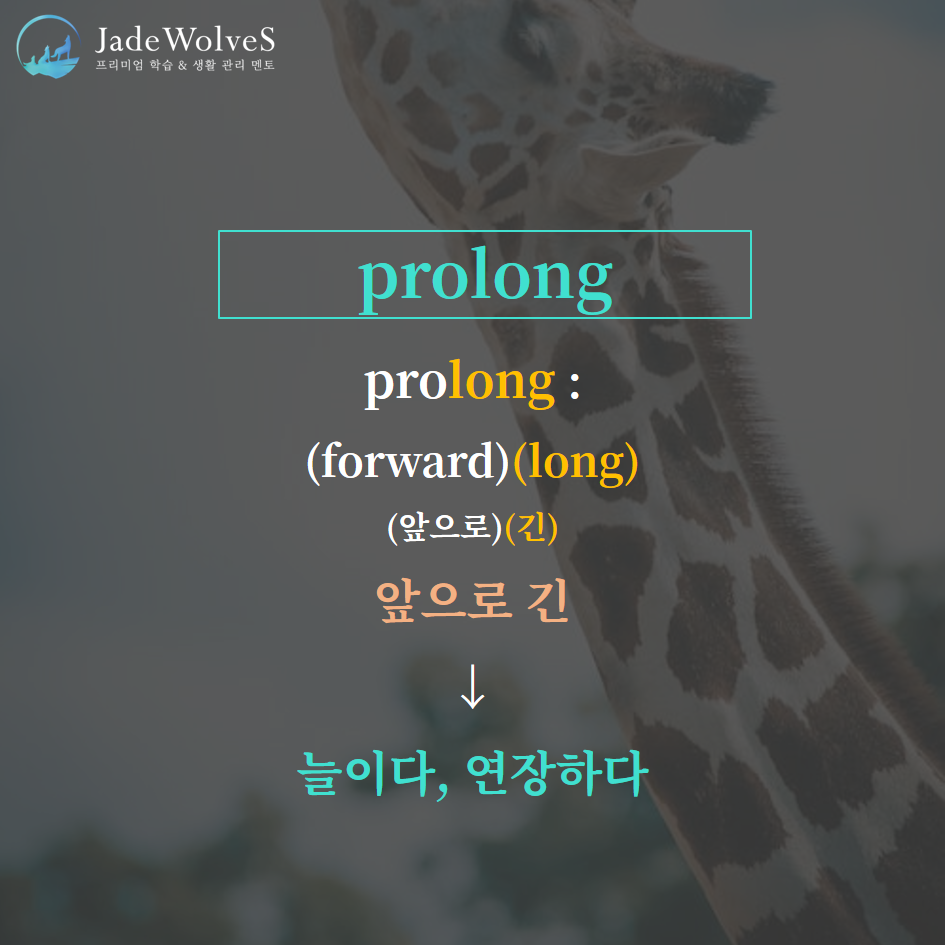 JadeWolveS
프리미엄 학습 & 생활 관리 멘토

prolong

prolong :

(forward)(long)

(앞으로)(긴)

앞으로 긴

↓

늘이다, 연장하다